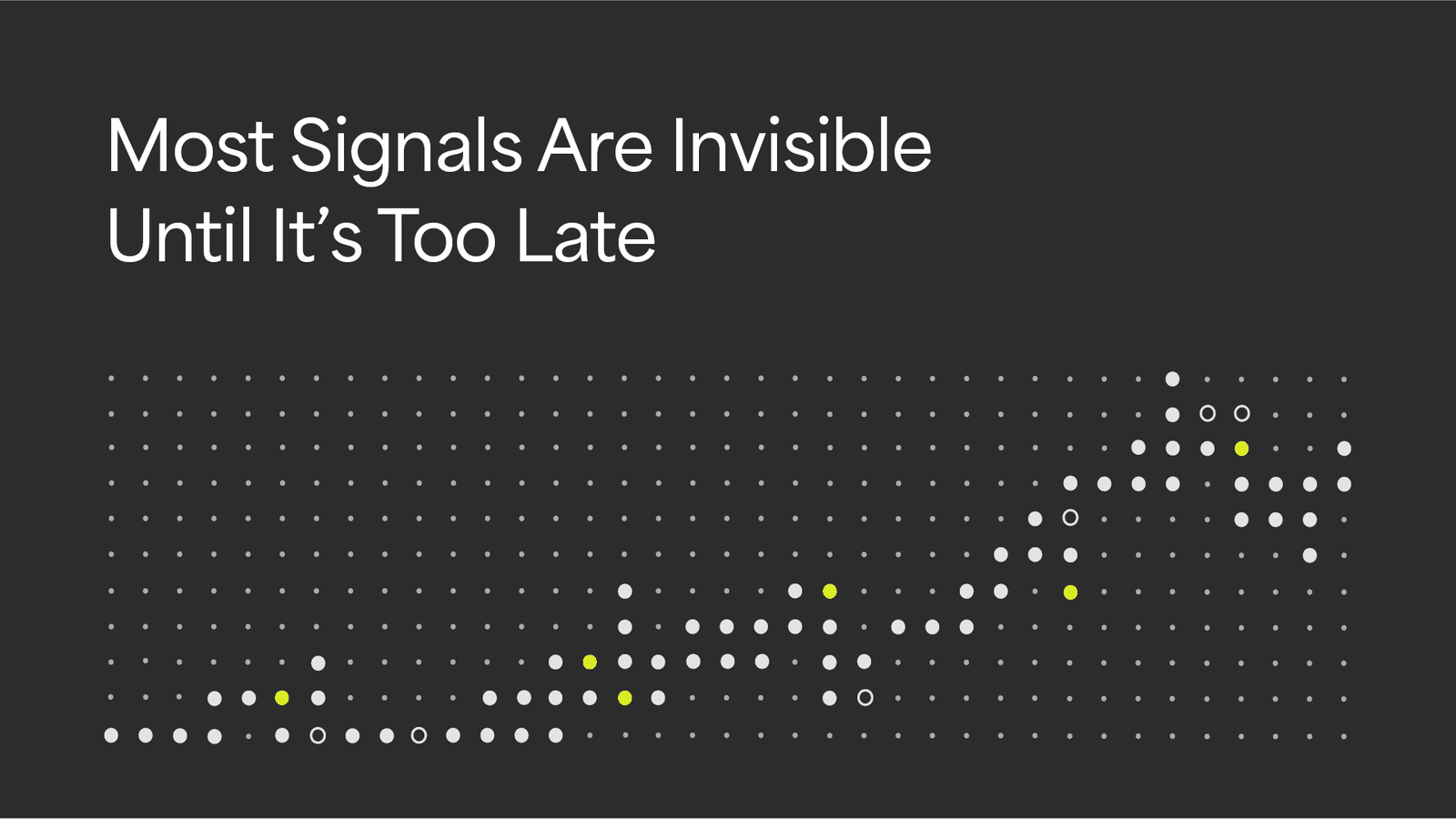 Most Signals Are Invisible Until It's Too Late